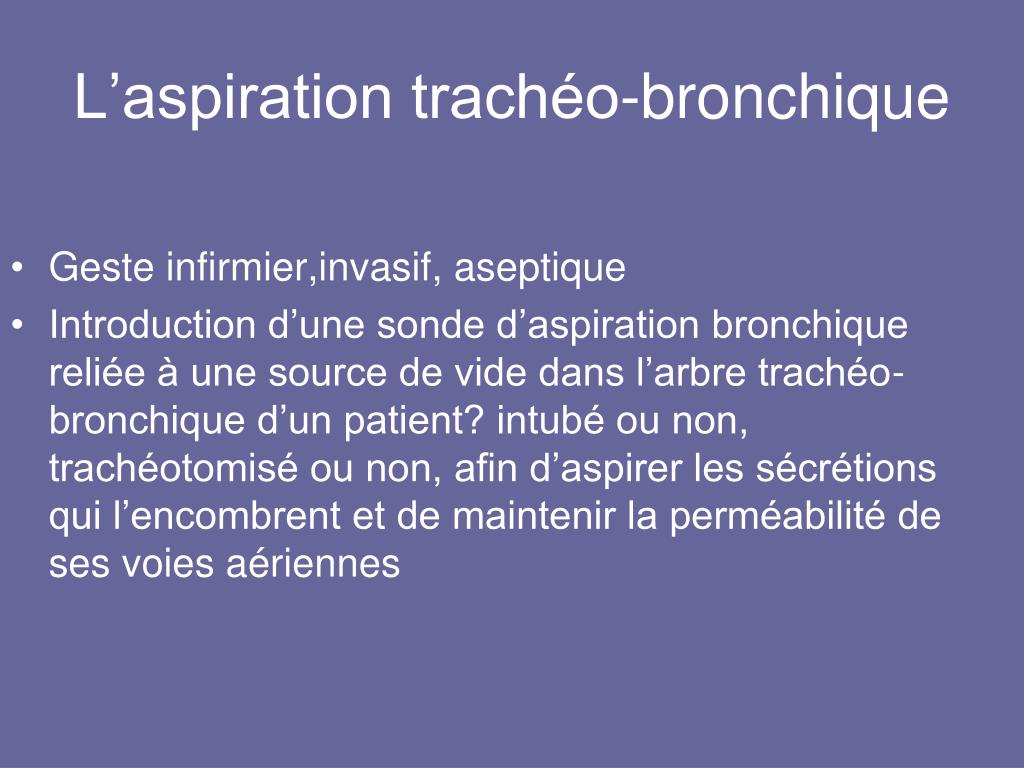 L’aspiration trachéo-bronchique

• Geste infirmier,invasif, aseptique
• Introduction d’une sonde d’aspiration bronchique reliée à une source de vide dans l’arbre trachéo-bronchique d’un patient? intubé ou non, trachéotomisé ou non, afin d’aspirer les sécrétions qui l’encombrent et de maintenir la perméabilité de ses voies aériennes